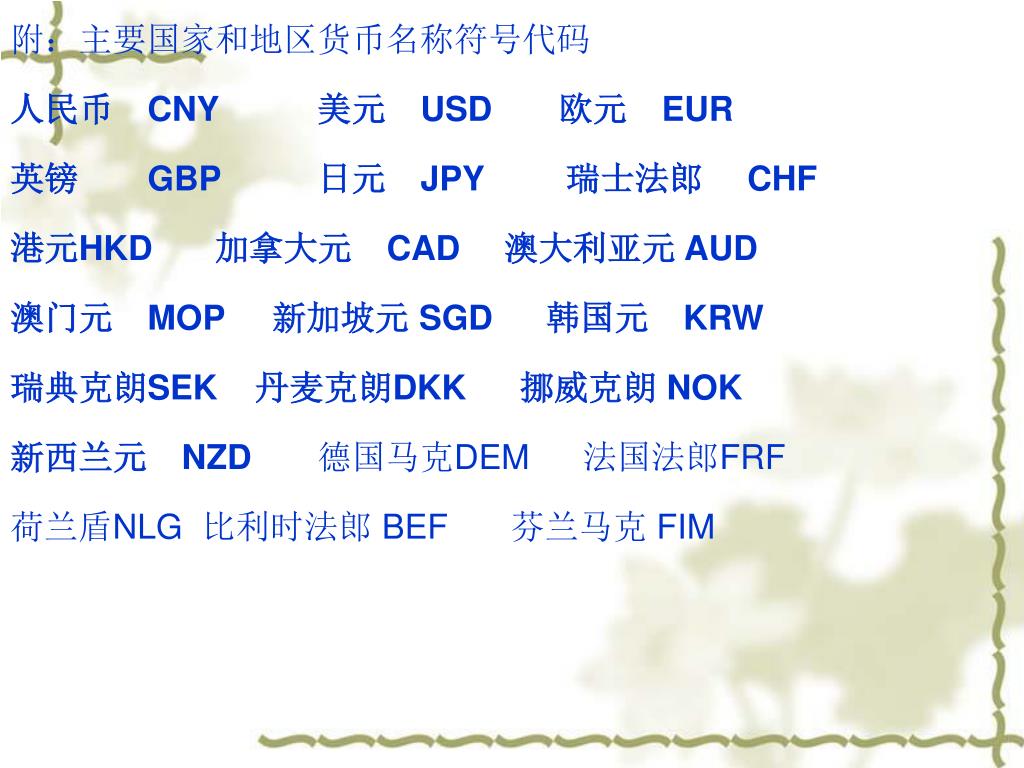 附：主要国家和地区货币名称符号代码

人民币 CNY 美元 USD 欧元 EUR

英镑 GBP 日元 JPY 瑞士法郎 CHF

港元HKD 加拿大元 CAD 澳大利亚元 AUD

澳门元 MOP 新加坡元 SGD 韩国元 KRW

瑞典克朗SEK 丹麦克朗DKK 挪威克朗 NOK

新西兰元 NZD 德国马克DEM 法国法郎FRF

荷兰盾NLG 比利时法郎 BEF 芬兰马克 FIM